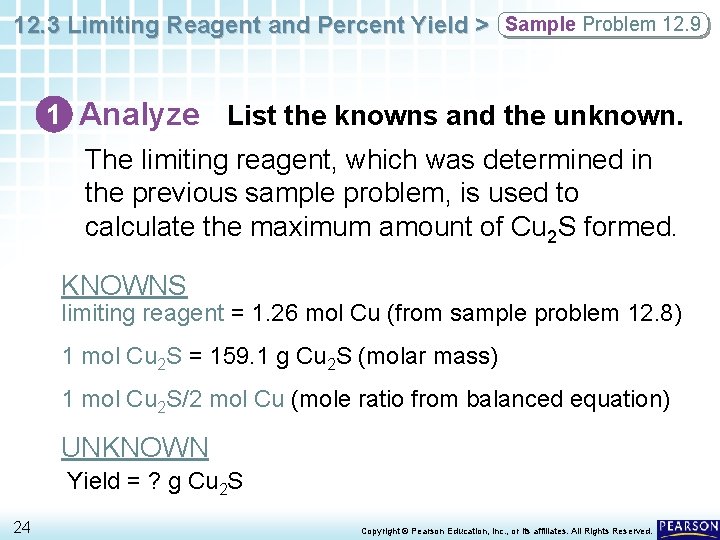 12.3 Limiting Reagent and Percent Yield > Sample Problem 12.9

1 Analyze List the knowns and the unknown.

The limiting reagent, which was determined in the previous sample problem, is used to calculate the maximum amount of $Cu_2S$ formed.

KNOWNS
limiting reagent = 1.26 mol Cu (from sample problem 12.8)

1 mol $Cu_2S$ = 159.1 g $Cu_2S$ (molar mass)

1 mol $Cu_2S$/2 mol Cu (mole ratio from balanced equation)

UNKNOWN
Yield = ? g $Cu_2S$

24

Copyright © Pearson Education, Inc., or its affiliates. All Rights Reserved.

PEARSON